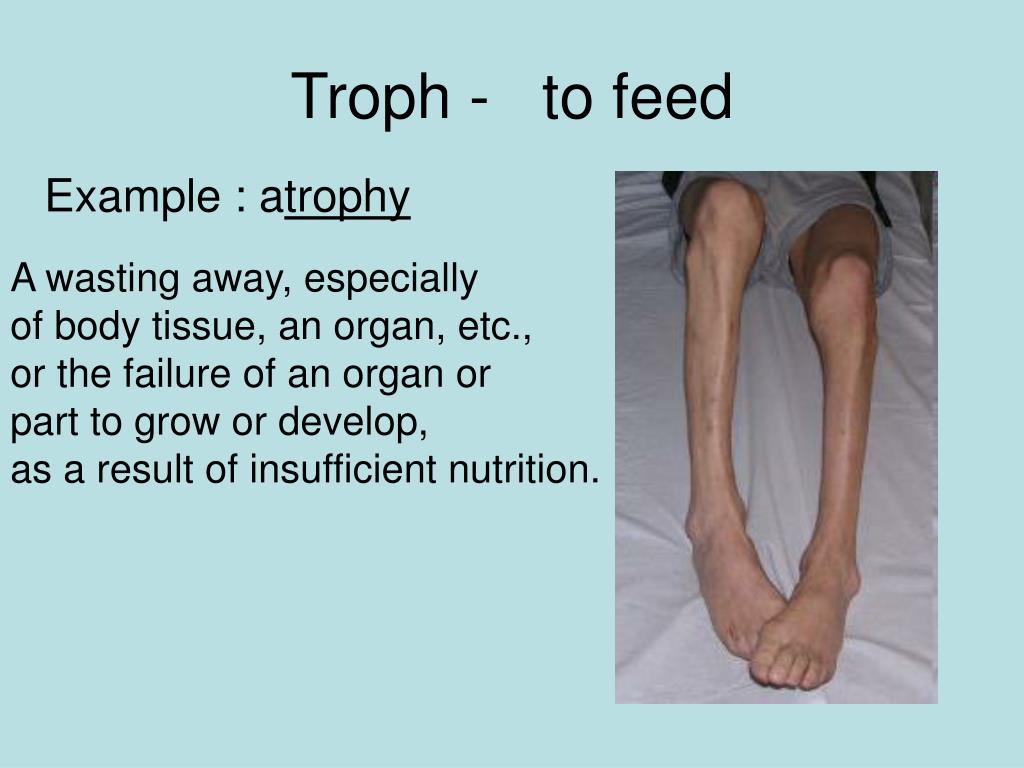 Troph - to feed

Example : atrophy

A wasting away, especially of body tissue, an organ, etc., or the failure of an organ or part to grow or develop, as a result of insufficient nutrition.